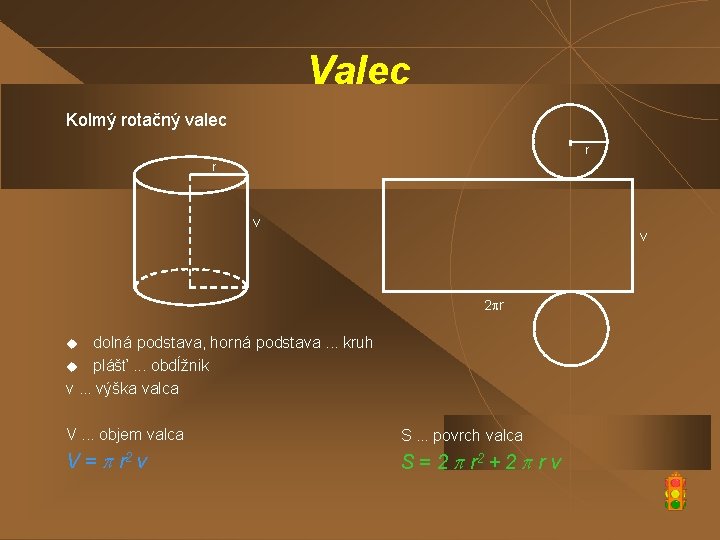 Valec

Kolmý rotačný valec

r

v

r

v

$2\pi r$

• dolná podstava, horná podstava ... kruh
• plášť ... obdĺžnik

v ... výška valca

V ... objem valca

$V = \pi r^2 v$

S ... povrch valca

$S = 2 \pi r^2 + 2 \pi r v$